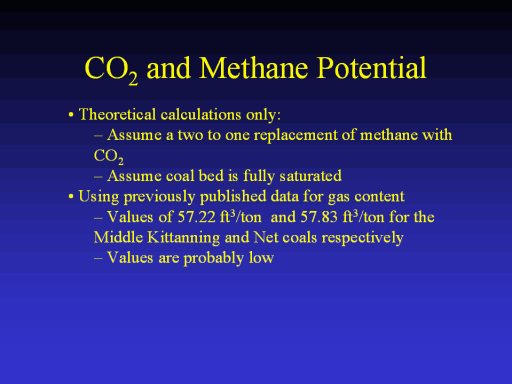 $CO_2$ and Methane Potential

• Theoretical calculations only:
– Assume a two to one replacement of methane with $CO_2$
– Assume coal bed is fully saturated
• Using previously published data for gas content
– Values of 57.22 $ft^3$/ton and 57.83 $ft^3$/ton for the Middle Kittanning and Net coals respectively
– Values are probably low